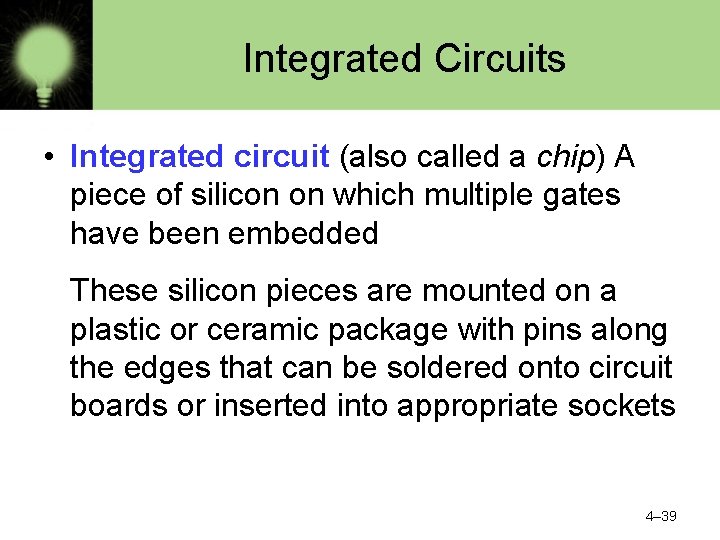 Integrated Circuits

• Integrated circuit (also called a chip) A piece of silicon on which multiple gates have been embedded

These silicon pieces are mounted on a plastic or ceramic package with pins along the edges that can be soldered onto circuit boards or inserted into appropriate sockets

4–39